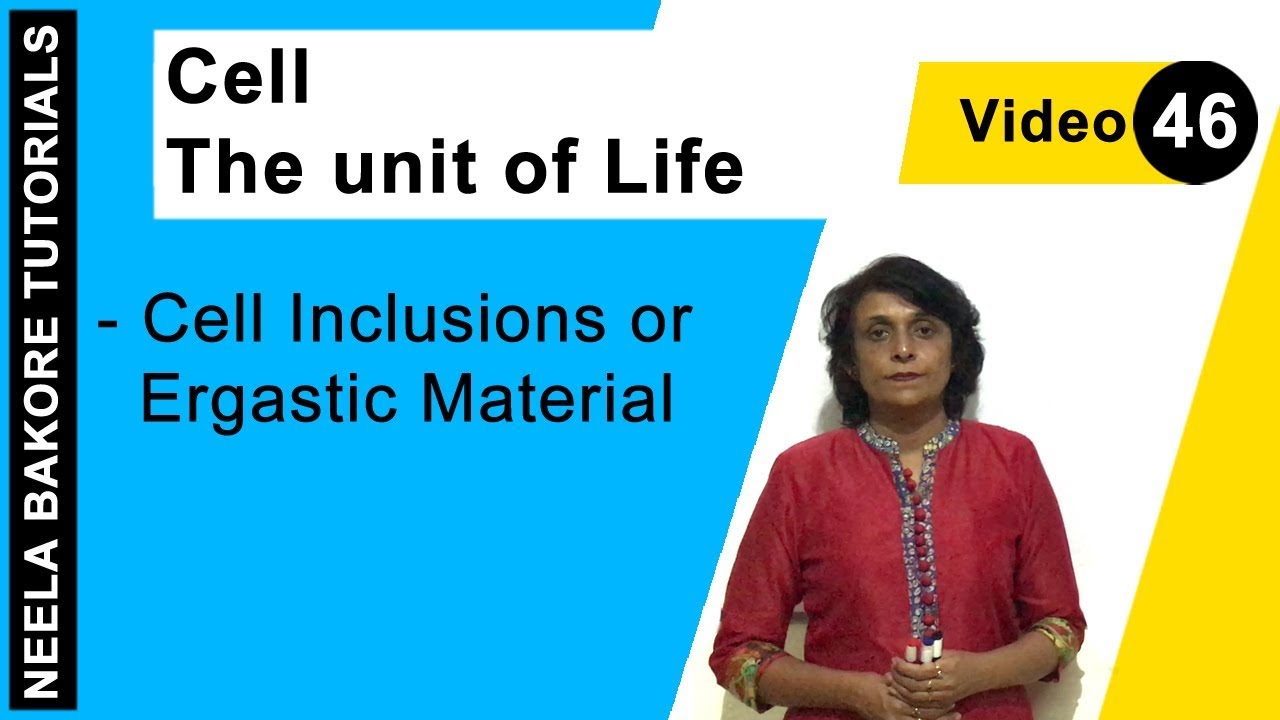 NEELA BAKORE TUTORIALS

Cell
The unit of Life

Video 46

- Cell Inclusions or Ergastic Material